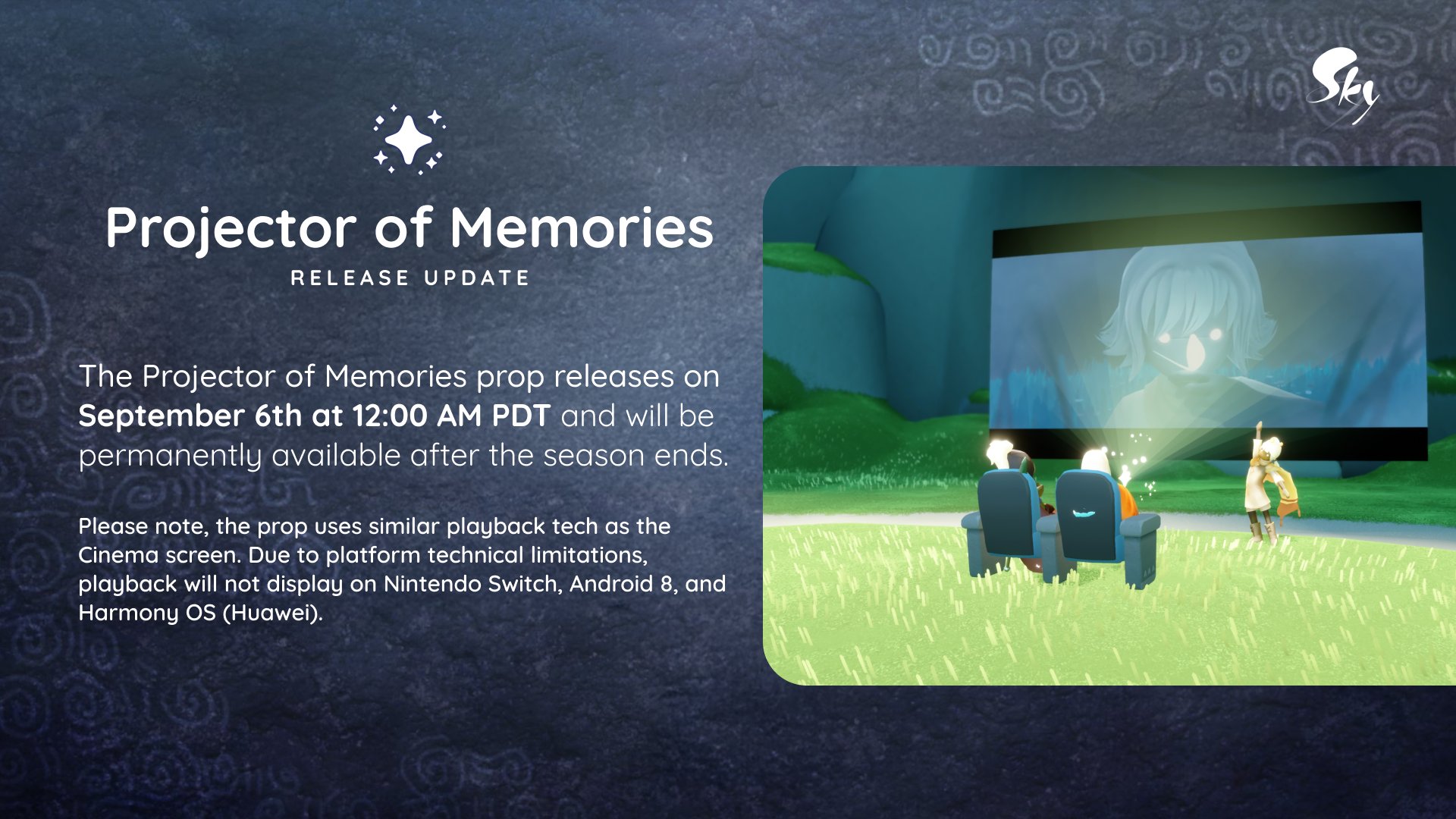 Sky

Projector of Memories
RELEASE UPDATE

The Projector of Memories prop releases on September 6th at 12:00 AM PDT and will be permanently available after the season ends.

Please note, the prop uses similar playback tech as the Cinema screen. Due to platform technical limitations, playback will not display on Nintendo Switch, Android 8, and Harmony OS (Huawei).